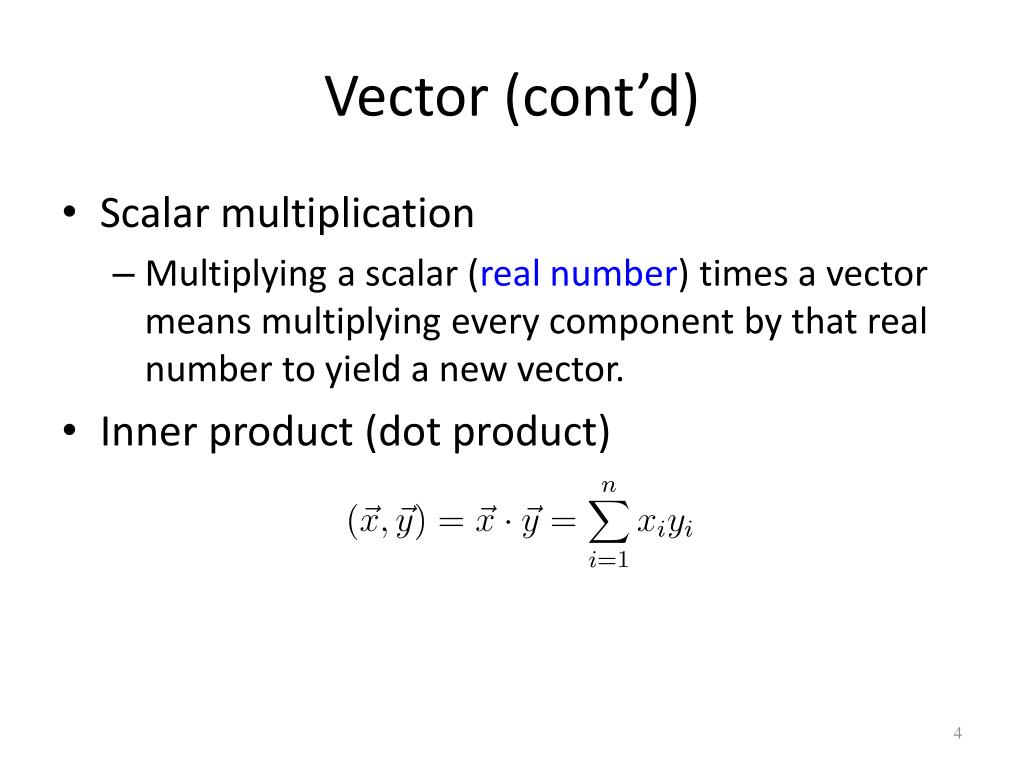 Vector (cont’d)

• Scalar multiplication
– Multiplying a scalar (real number) times a vector means multiplying every component by that real number to yield a new vector.

• Inner product (dot product)

$(\vec{x}, \vec{y}) = \vec{x} \cdot \vec{y} = \sum_{i=1}^{n} x_i y_i$

4